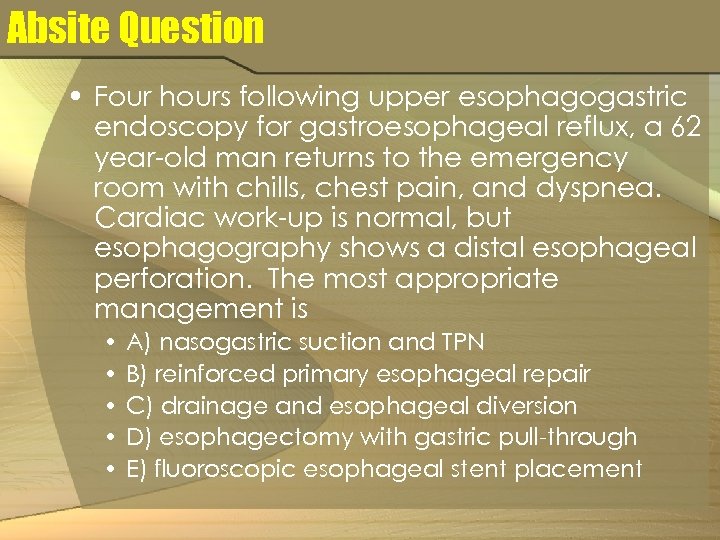 Absite Question

• Four hours following upper esophagogastric endoscopy for gastroesophageal reflux, a 62 year-old man returns to the emergency room with chills, chest pain, and dyspnea. Cardiac work-up is normal, but esophagography shows a distal esophageal perforation. The most appropriate management is
  • A) nasogastric suction and TPN
  • B) reinforced primary esophageal repair
  • C) drainage and esophageal diversion
  • D) esophagectomy with gastric pull-through
  • E) fluoroscopic esophageal stent placement